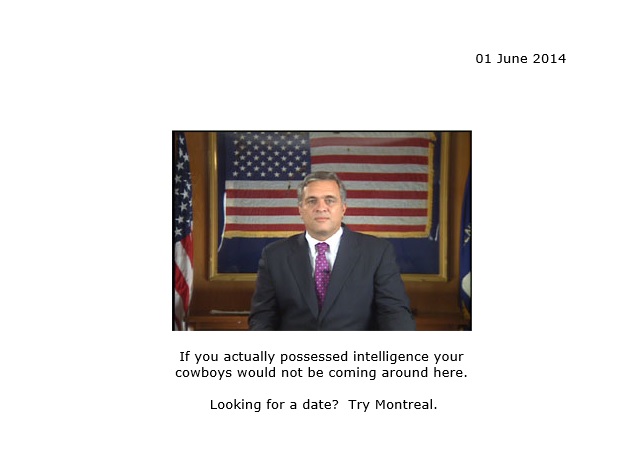 01 June 2014

If you actually possessed intelligence your cowboys would not be coming around here.

Looking for a date?  Try Montreal.